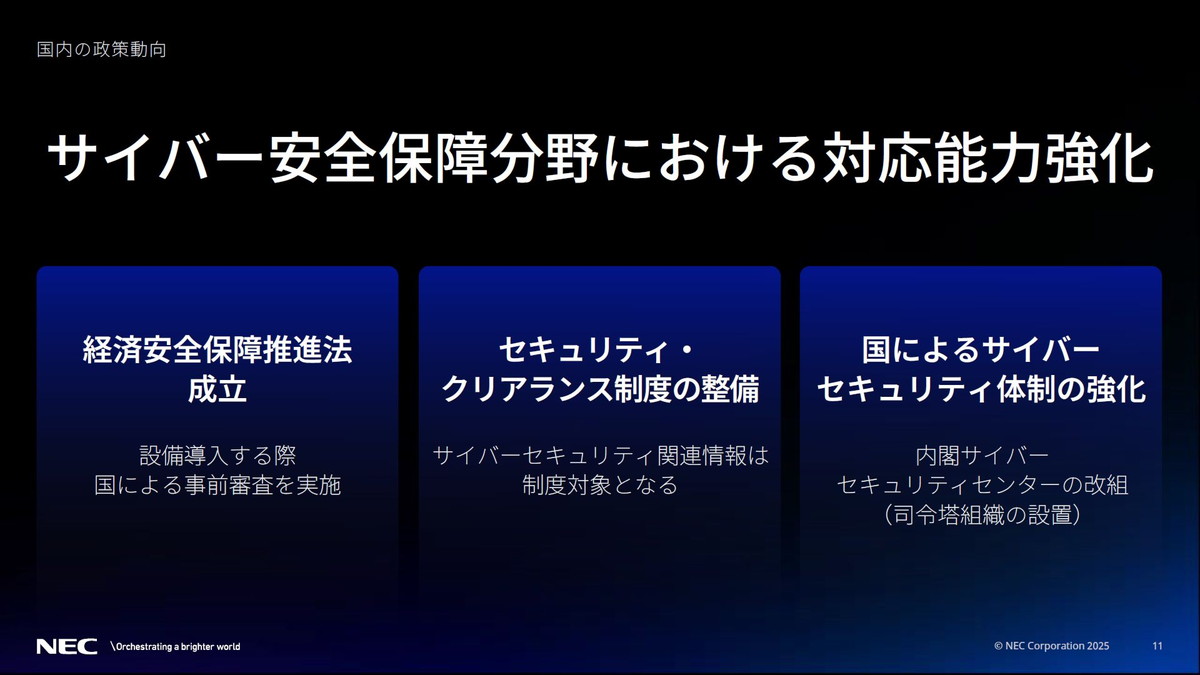 国内の政策動向

サイバー安全保障分野における対応能力強化

経済安全保障推進法
成立

設備導入する際
国による事前審査を実施

セキュリティ・
クリアランス制度の整備

サイバーセキュリティ関連情報は
制度対象となる

国によるサイバー
セキュリティ体制の強化

内閣サイバー
セキュリティセンターの改組
（司令塔組織の設置）

NEC \Orchestrating a brighter world

© NEC Corporation 2025 11